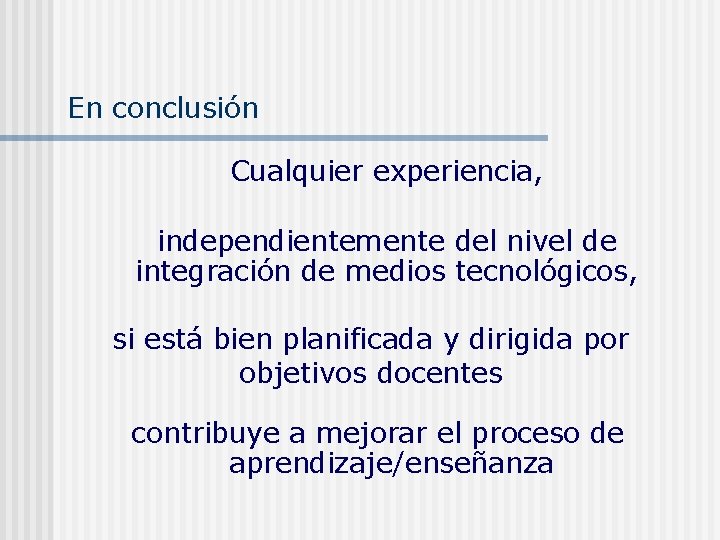 En conclusión

Cualquier experiencia,

independientemente del nivel de integración de medios tecnológicos,

si está bien planificada y dirigida por objetivos docentes

contribuye a mejorar el proceso de aprendizaje/enseñanza